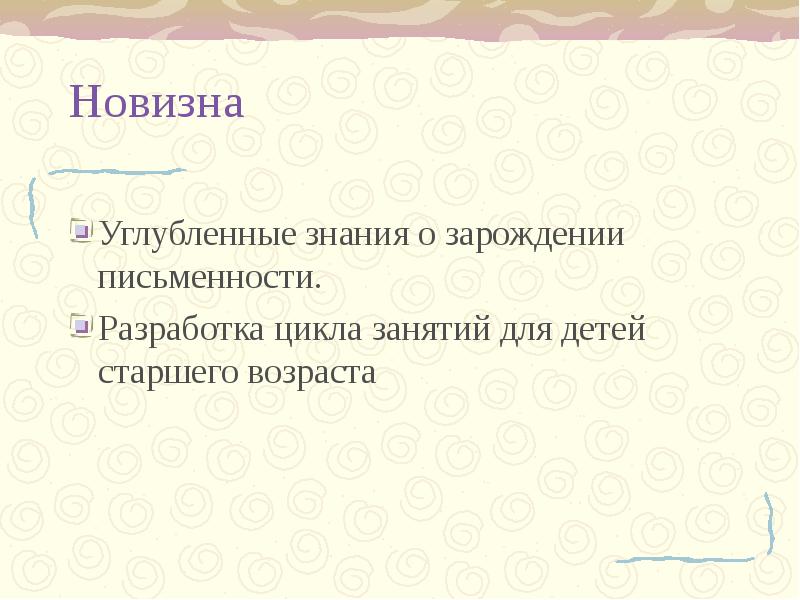 Новизна

Углубленные знания о зарождении письменности.

Разработка цикла занятий для детей старшего возраста